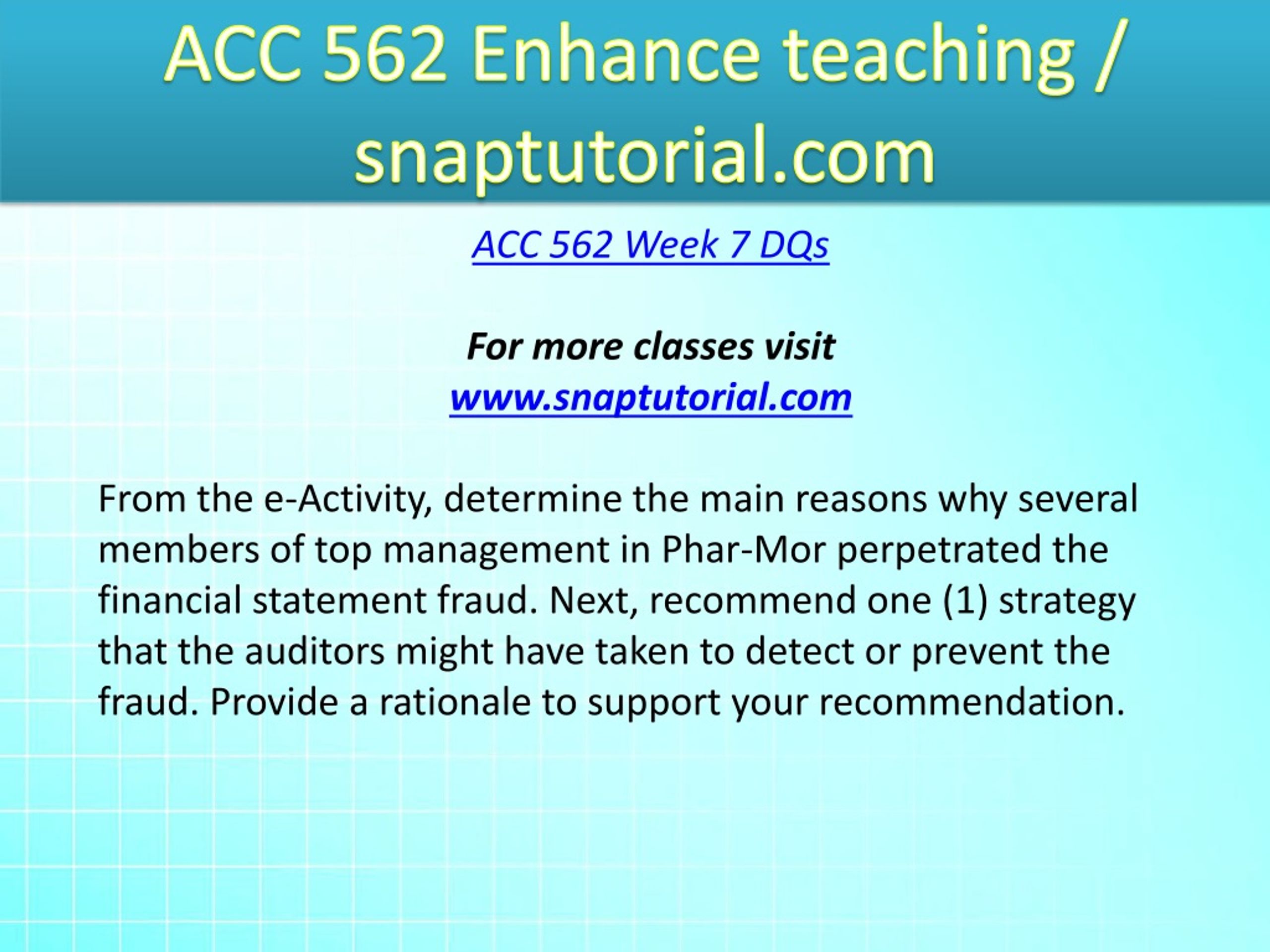 ACC 562 Enhance teaching / snaptutorial.com

ACC 562 Week 7 DQs

For more classes visit
www.snaptutorial.com

From the e-Activity, determine the main reasons why several members of top management in Phar-Mor perpetrated the financial statement fraud. Next, recommend one (1) strategy that the auditors might have taken to detect or prevent the fraud. Provide a rationale to support your recommendation.